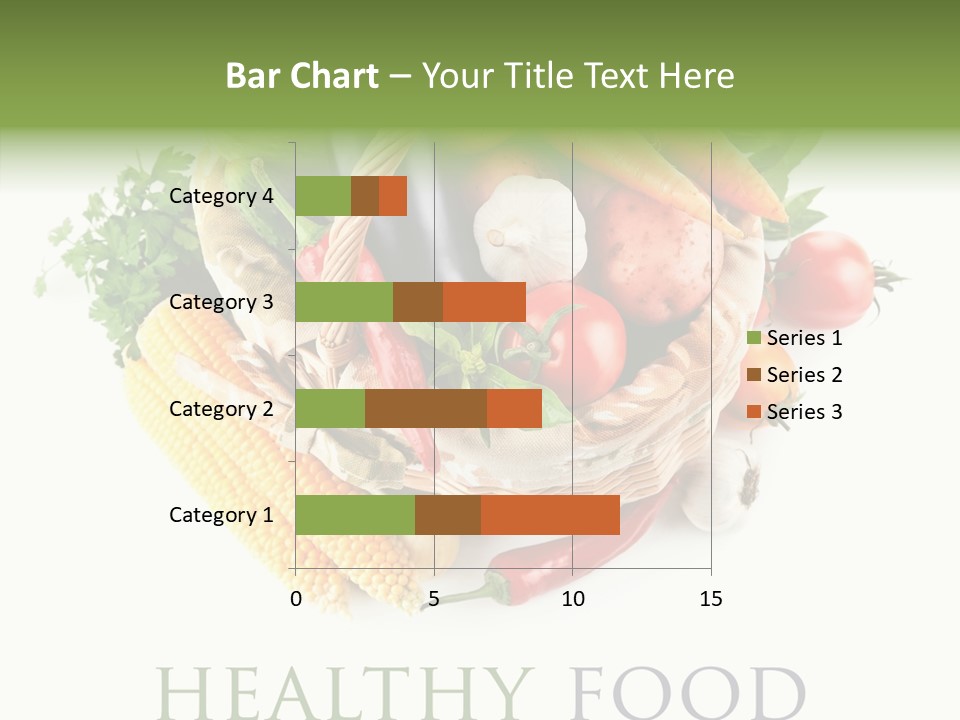 Bar Chart – Your Title Text Here

Category 4
Category 3
Category 2
Category 1

0
5
10
15

Series 1
Series 2
Series 3

HEALTHY FOOD